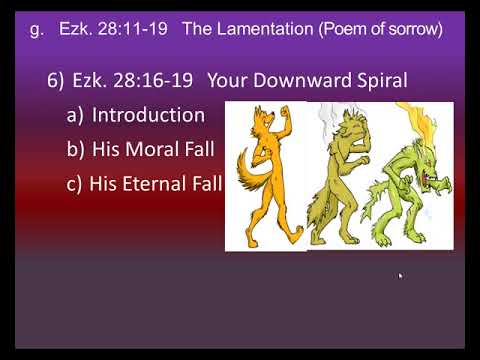 g. Ezk. 28:11-19 The Lamentation (Poem of sorrow)

6) Ezk. 28:16-19 Your Downward Spiral

a) Introduction

b) His Moral Fall

c) His Eternal Fall